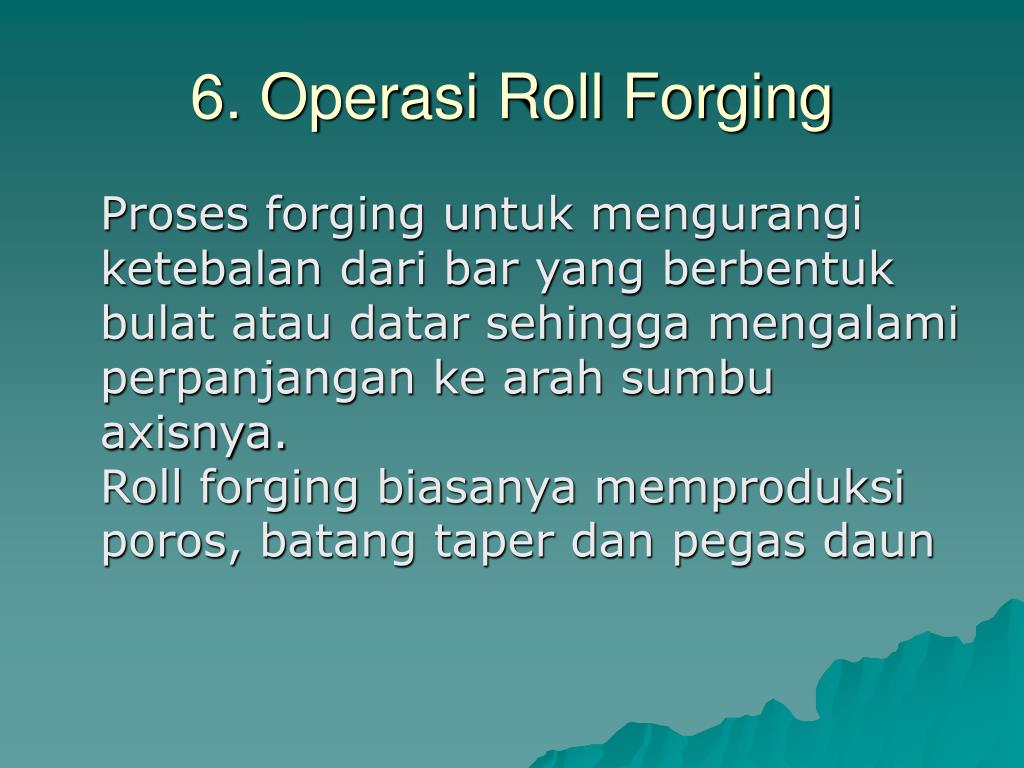 6. Operasi Roll Forging

Proses forging untuk mengurangi ketebalan dari bar yang berbentuk bulat atau datar sehingga mengalami perpanjangan ke arah sumbu axisnya.
Roll forging biasanya memproduksi poros, batang taper dan pegas daun